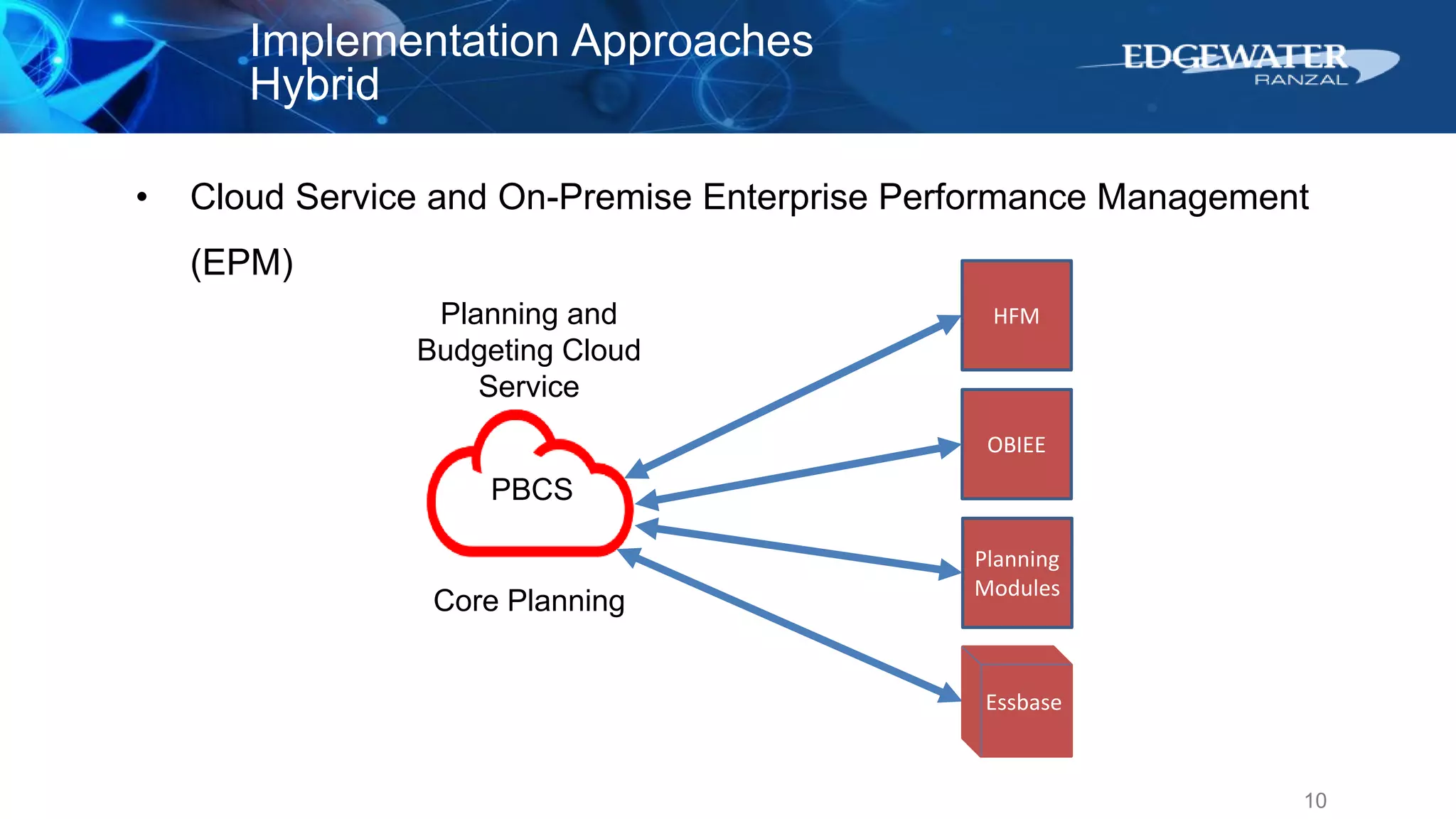 Implementation Approaches
Hybrid

EDGEWATER
RANZAL

• Cloud Service and On-Premise Enterprise Performance Management (EPM)

Planning and Budgeting Cloud Service

PBCS

Core Planning

HFM

OBIEE

Planning Modules

Essbase

10